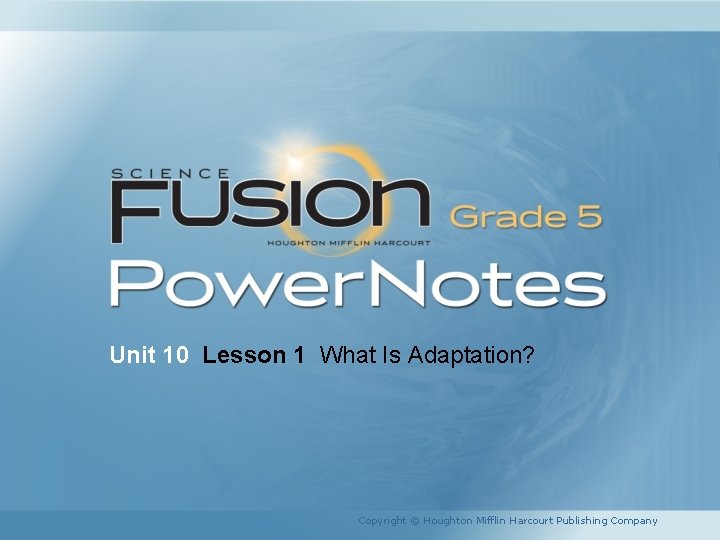 SCIENCE
FUSION
HOUGHTON MIFFLIN HARCOURT
Grade 5
PowerNotes

Unit 10 Lesson 1 What Is Adaptation?

Copyright © Houghton Mifflin Harcourt Publishing Company